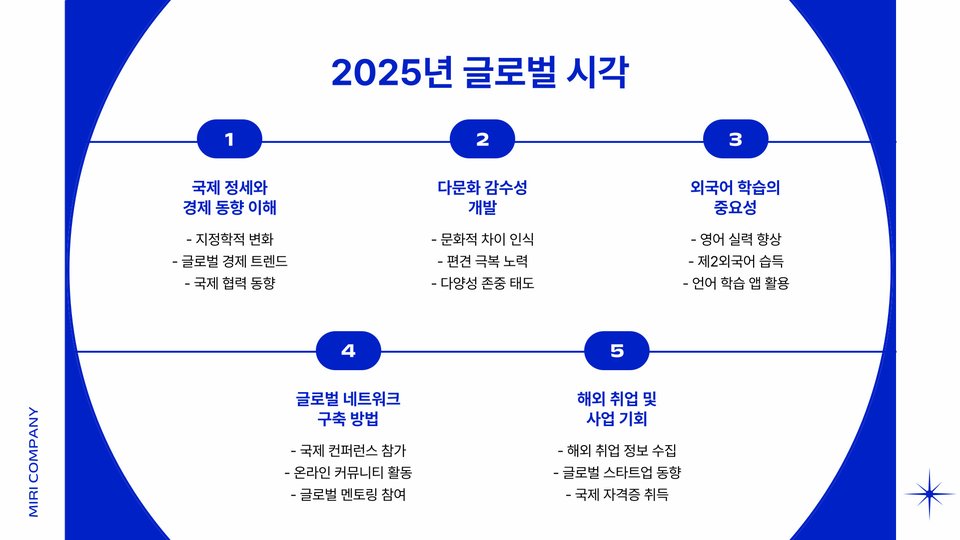 2025년 글로벌 시각

1

국제 정세와 경제 동향 이해

- 지정학적 변화
- 글로벌 경제 트렌드
- 국제 협력 동향

2

다문화 감수성 개발

- 문화적 차이 인식
- 편견 극복 노력
- 다양성 존중 태도

3

외국어 학습의 중요성

- 영어 실력 향상
- 제2외국어 습득
- 언어 학습 앱 활용

4

글로벌 네트워크 구축 방법

- 국제 컨퍼런스 참가
- 온라인 커뮤니티 활동
- 글로벌 멘토링 참여

5

해외 취업 및 사업 기회

- 해외 취업 정보 수집
- 글로벌 스타트업 동향
- 국제 자격증 취득

MIRI COMPANY